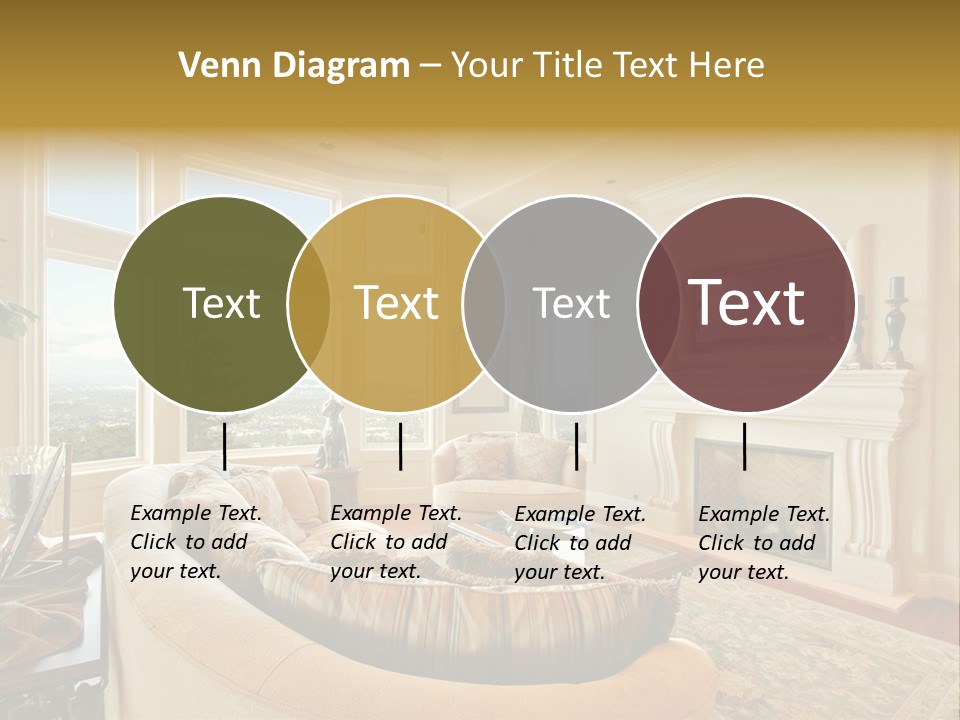 Venn Diagram – Your Title Text Here

Text

Text

Text

Text

Example Text. Click to add your text.

Example Text. Click to add your text.

Example Text. Click to add your text.

Example Text. Click to add your text.